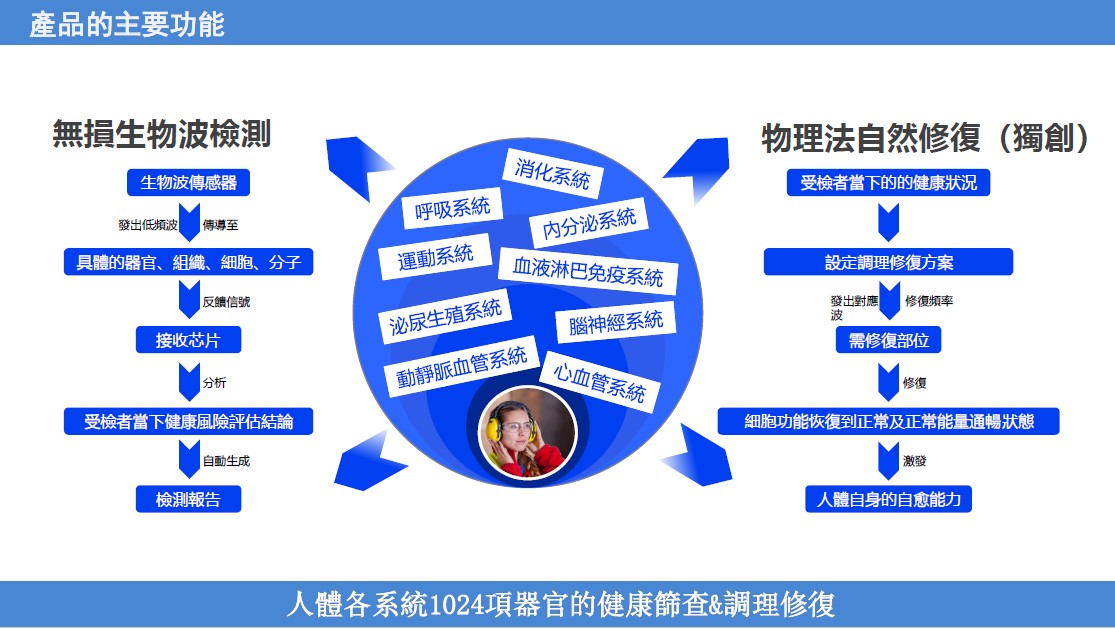 產品的主要功能

無損生物波檢測

生物波傳感器

發出低頻波 傳導至

具體的器官、組織、細胞、分子

反饋信號

接收芯片

分析

受檢者當下健康風險評估結論

自動生成

檢測報告

消化系統
呼吸系統
內分泌系統
運動系統
血液淋巴免疫系統
泌尿生殖系統
腦神經系統
動靜脈血管系統
心血管系統

物理法自然修復（獨創）

受檢者當下的的健康狀況

設定調理修復方案

發出對應波 修復頻率

需修復部位

修復

細胞功能恢復到正常及正常能量通暢狀態

激發

人體自身的自愈能力

人體各系統1024項器官的健康篩查&調理修復